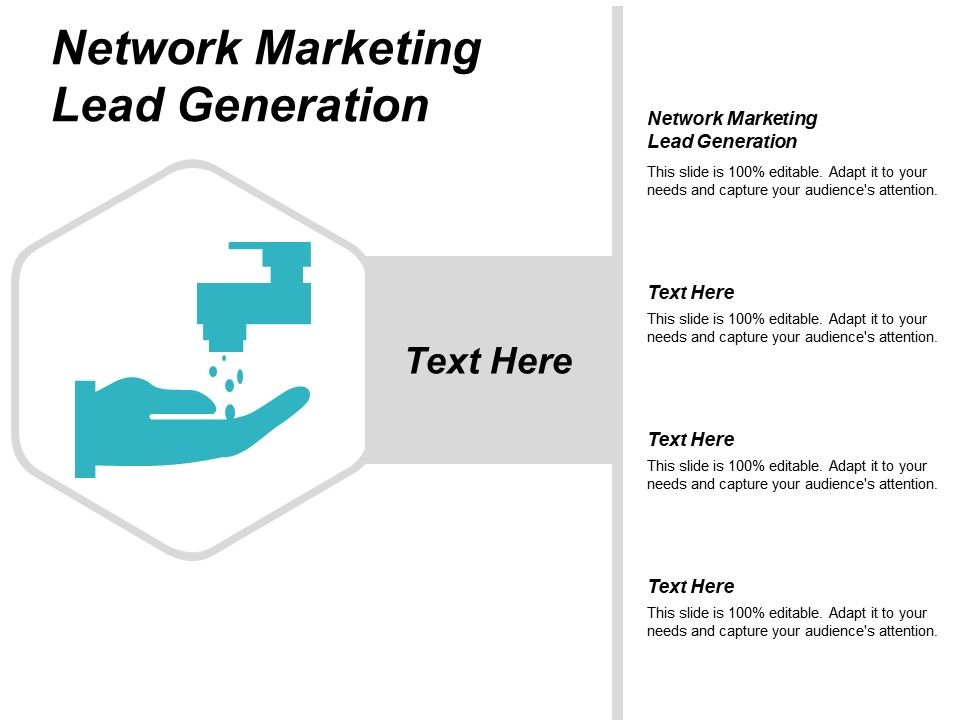 Network Marketing Lead Generation

Text Here

Network Marketing Lead Generation

This slide is 100% editable. Adapt it to your needs and capture your audience's attention.

Text Here

This slide is 100% editable. Adapt it to your needs and capture your audience's attention.

Text Here

This slide is 100% editable. Adapt it to your needs and capture your audience's attention.

Text Here

This slide is 100% editable. Adapt it to your needs and capture your audience's attention.